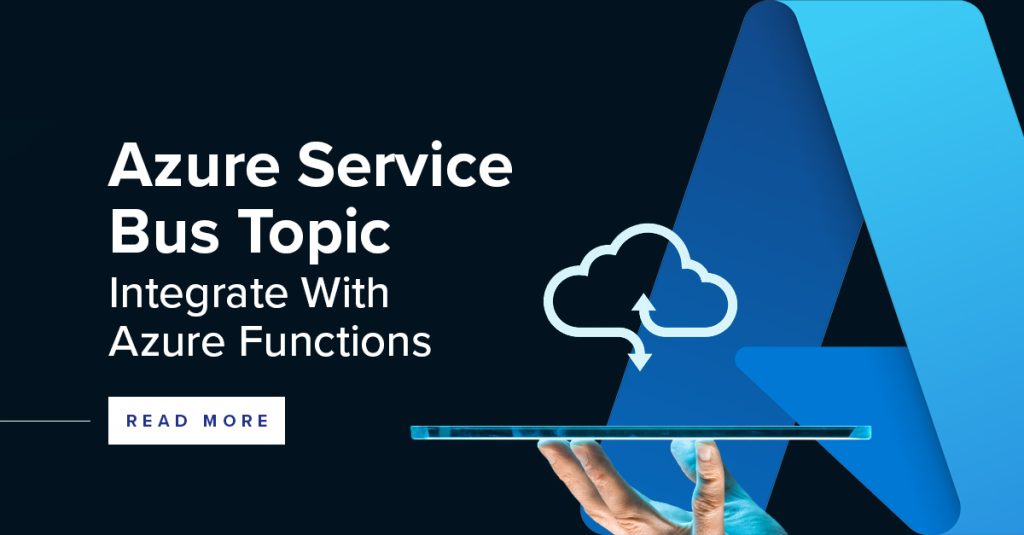 Azure Service Bus Topic
Integrate With Azure Functions

READ MORE